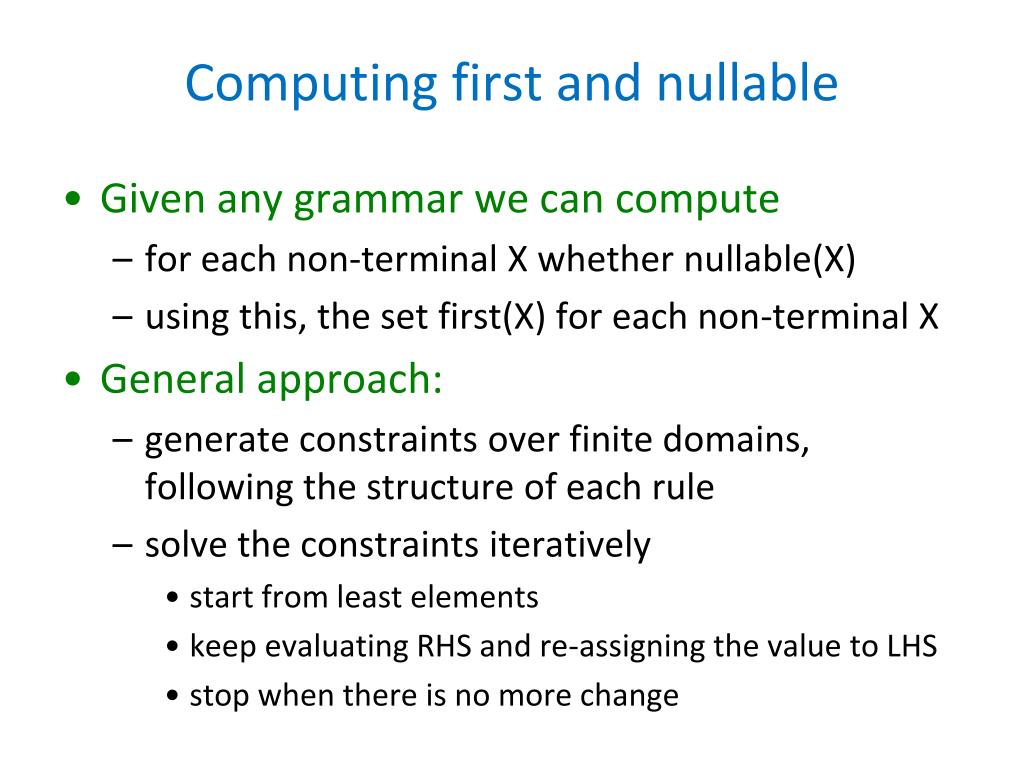 Computing first and nullable

• Given any grammar we can compute
  – for each non-terminal X whether nullable(X)
  – using this, the set first(X) for each non-terminal X
• General approach:
  – generate constraints over finite domains, following the structure of each rule
  – solve the constraints iteratively
    • start from least elements
    • keep evaluating RHS and re-assigning the value to LHS
    • stop when there is no more change